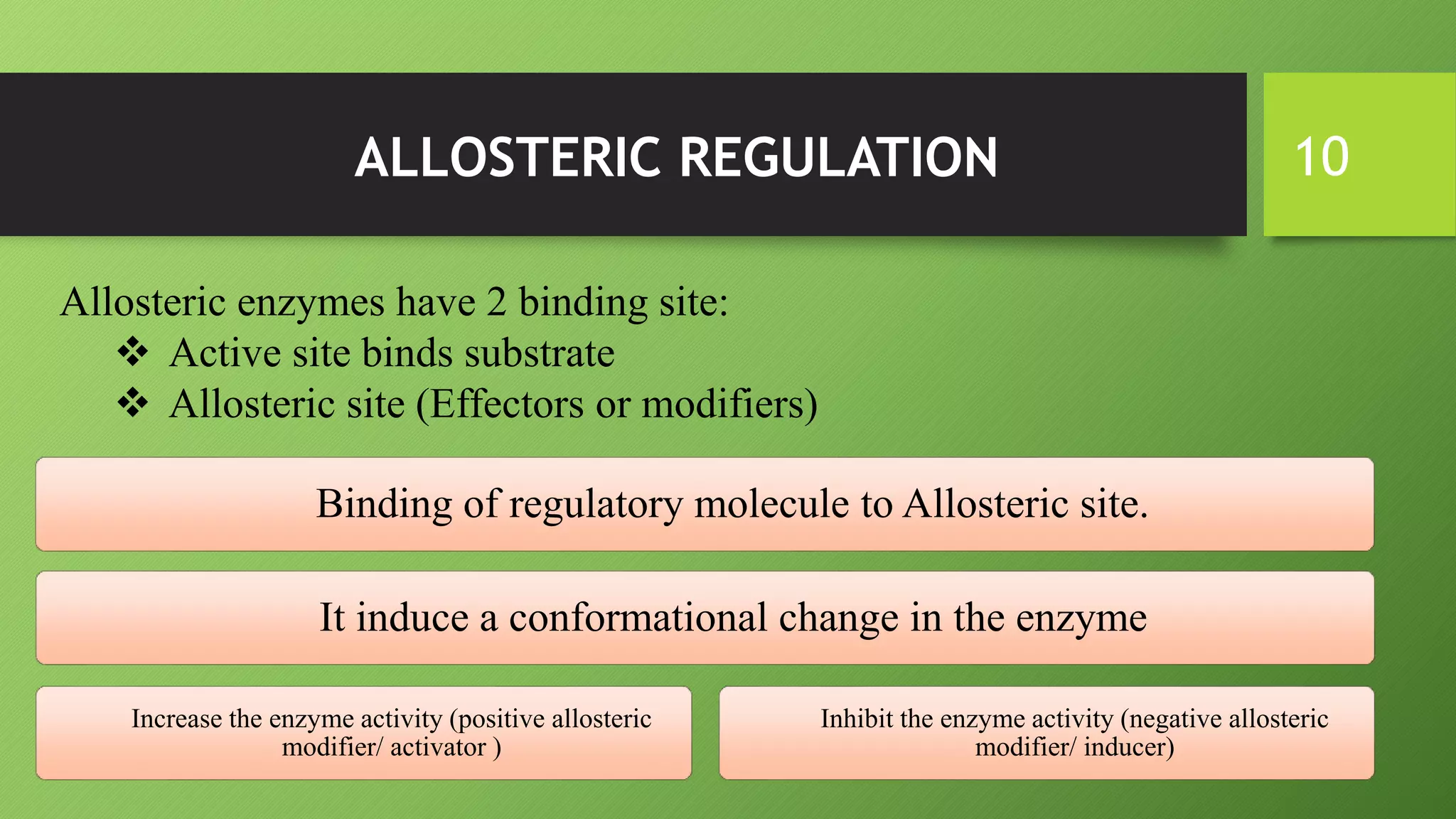 ALLOSTERIC REGULATION

10

Allosteric enzymes have 2 binding site:
❖ Active site binds substrate
❖ Allosteric site (Effectors or modifiers)

Binding of regulatory molecule to Allosteric site.

It induce a conformational change in the enzyme

Increase the enzyme activity (positive allosteric modifier/ activator )

Inhibit the enzyme activity (negative allosteric modifier/ inducer)